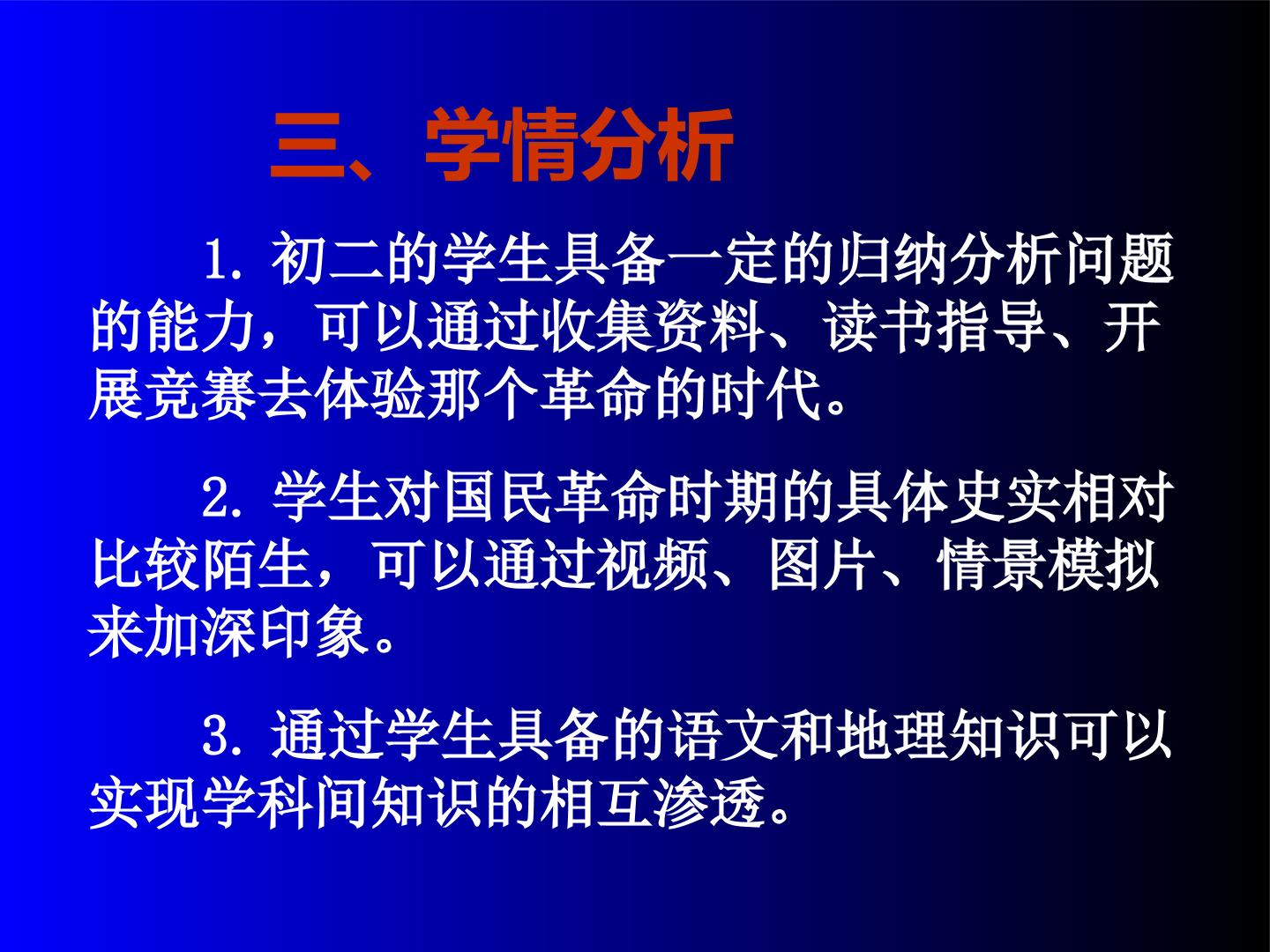 三、学情分析

1. 初二的学生具备一定的归纳分析问题的能力，可以通过收集资料、读书指导、开展竞赛去体验那个革命的时代。

2. 学生对国民革命时期的具体史实相对比较陌生，可以通过视频、图片、情景模拟来加深印象。

3. 通过学生具备的语文和地理知识可以实现学科间知识的相互渗透。